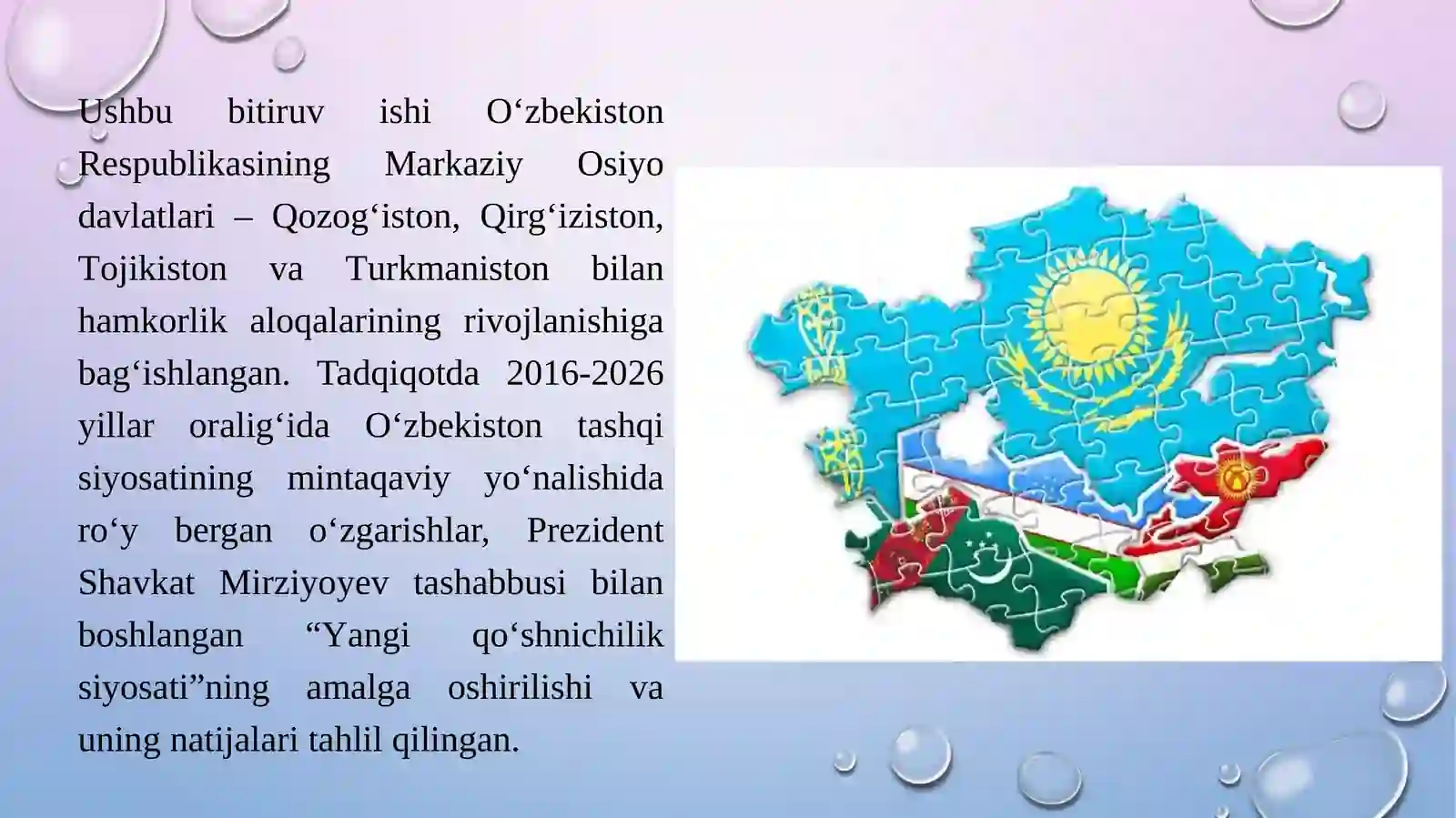 Ushbu bitiruv ishi O‘zbekiston Respublikasining Markaziy Osiyo davlatlari – Qozog‘iston, Qirg‘iziston, Tojikiston va Turkmaniston bilan hamkorlik aloqalarining rivojlanishiga bag‘ishlangan. Tadqiqotda 2016-2026 yillar oralig‘ida O‘zbekiston tashqi siyosatining mintaqaviy yo‘nalishida ro‘y bergan o‘zgarishlar, Prezident Shavkat Mirziyoyev tashabbusi bilan boshlangan “Yangi qo‘shnichilik siyosati”ning amalga oshirilishi va uning natijalari tahlil qilingan.